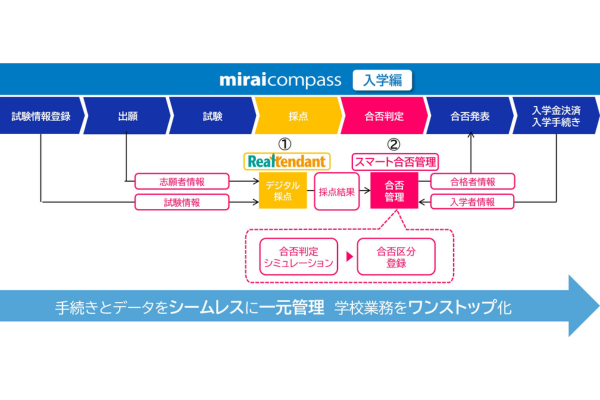 miraicompass 入学編

試験情報登録 出願 試験 採点 合否判定 合否発表 入学金決済 入学手続き

①
Realtendant

②
スマート合否管理

志願者情報
試験情報
デジタル採点
採点結果
合否管理
合格者情報
入学者情報

合否判定シミュレーション
合否区分登録

手続きとデータをシームレスに一元管理 学校業務をワンストップ化